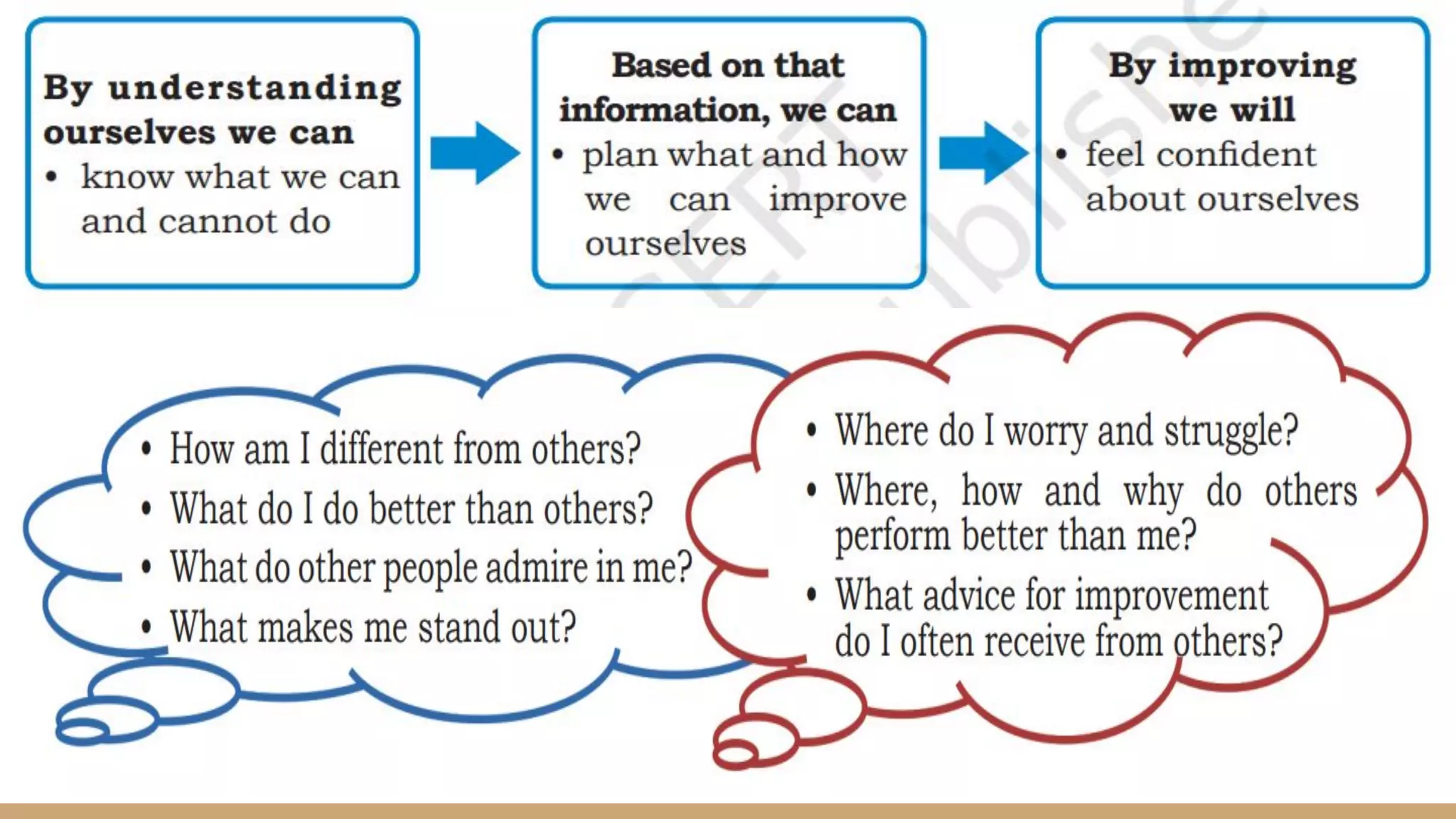 By understanding ourselves we can
• know what we can and cannot do

Based on that information, we can
• plan what and how we can improve ourselves

By improving we will
• feel confident about ourselves

• How am I different from others?
• What do I do better than others?
• What do other people admire in me?
• What makes me stand out?

• Where do I worry and struggle?
• Where, how and why do others perform better than me?
• What advice for improvement do I often receive from others?